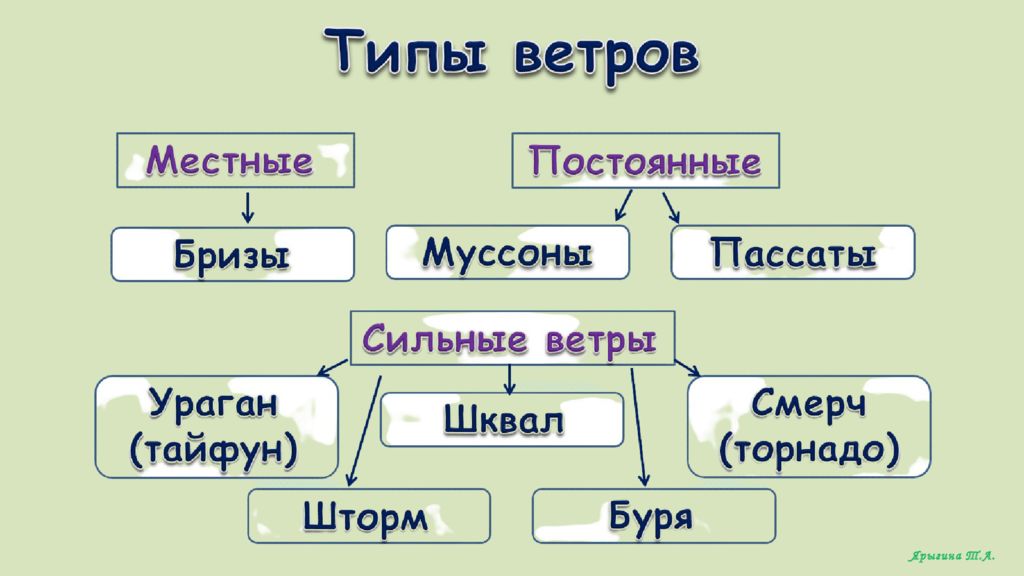 Типы ветров

Местные

Постоянные

Бризы

Муссоны

Пассаты

Сильные ветры

Ураган (тайфун)

Шквал

Смерч (торнадо)

Шторм

Буря

Ярыгина Т.А.